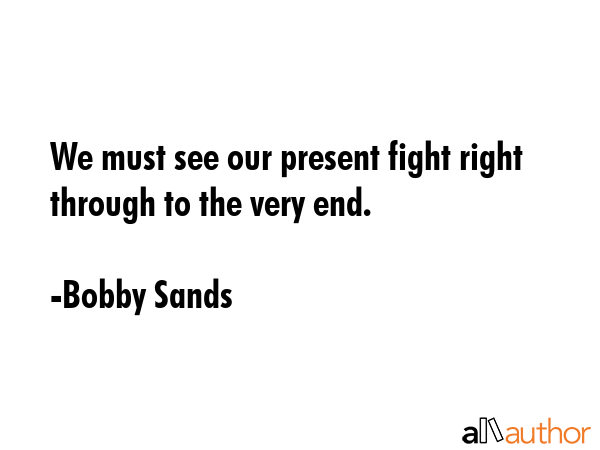 We must see our present fight right through to the very end.

-Bobby Sands

allauthor